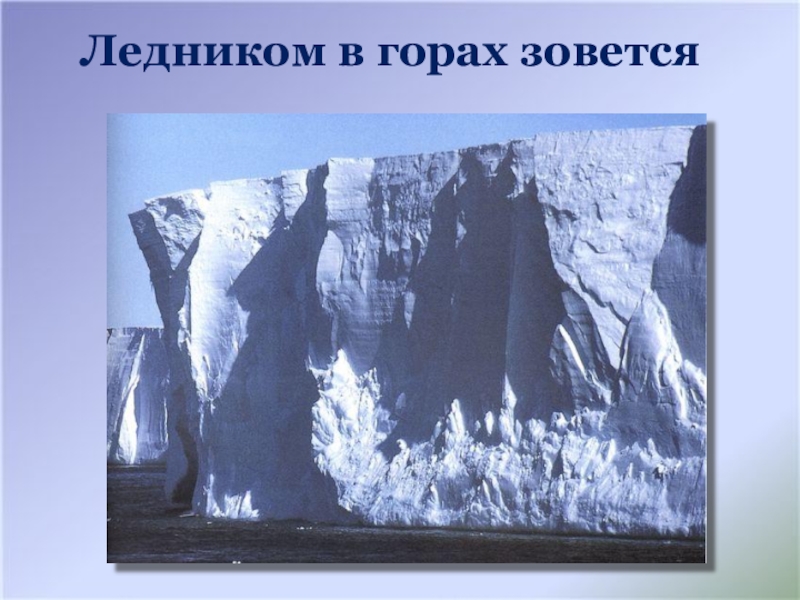 Ледником в горах зовется